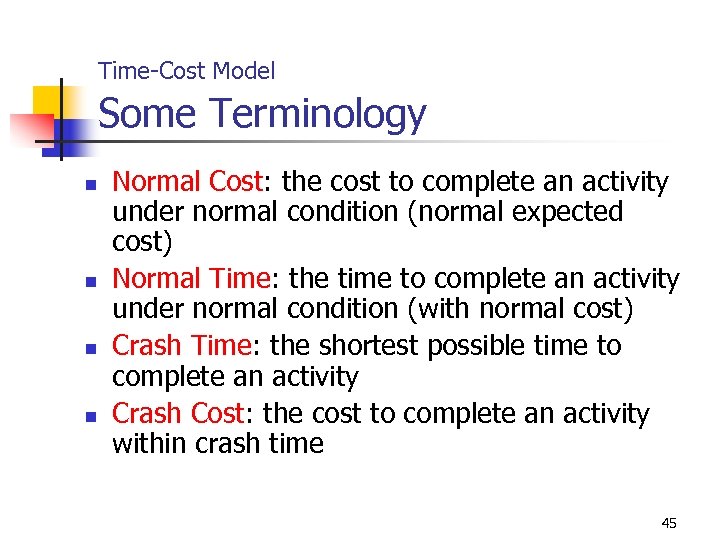 Time-Cost Model
Some Terminology

- Normal Cost: the cost to complete an activity under normal condition (normal expected cost)
- Normal Time: the time to complete an activity under normal condition (with normal cost)
- Crash Time: the shortest possible time to complete an activity
- Crash Cost: the cost to complete an activity within crash time

45